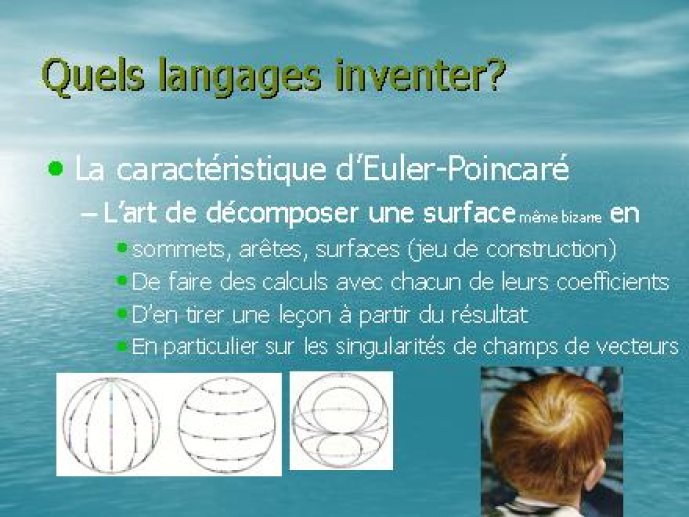 Quels langages inventer?

• La caractéristique d'Euler-Poincaré

– L'art de décomposer une surface même bizarre en

• sommets, arêtes, surfaces (jeu de construction)

• De faire des calculs avec chacun de leurs coefficients

• D'en tirer une leçon à partir du résultat

• En particulier sur les singularités de champs de vecteurs